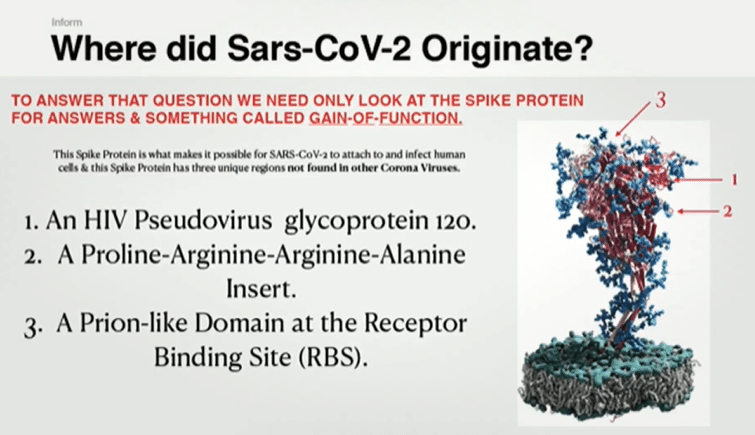 Inform

Where did Sars-CoV-2 Originate?

TO ANSWER THAT QUESTION WE NEED ONLY LOOK AT THE SPIKE PROTEIN FOR ANSWERS & SOMETHING CALLED GAIN-OF-FUNCTION.

This Spike Protein is what makes it possible for SARS-CoV-2 to attach to and infect human cells & this Spike Protein has three unique regions not found in other Corona Viruses.

1. An HIV Pseudovirus glycoprotein 120.
2. A Proline-Arginine-Arginine-Alanine Insert.
3. A Prion-like Domain at the Receptor Binding Site (RBS).

3
1
2